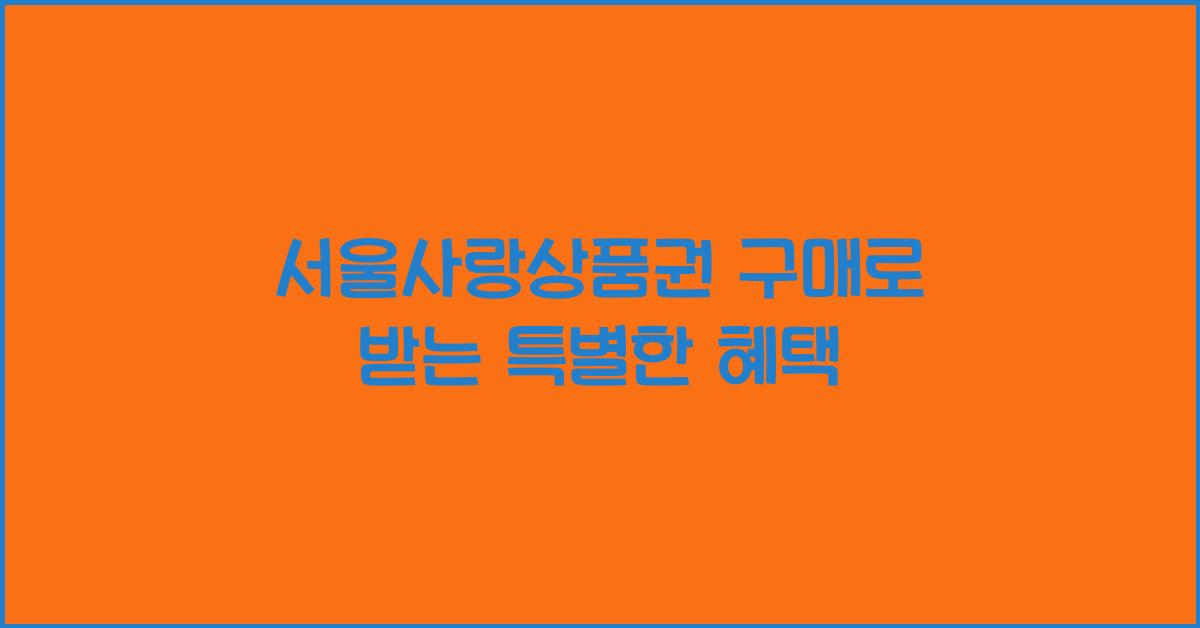 서울사랑상품권 구매로 받는 특별한 혜택